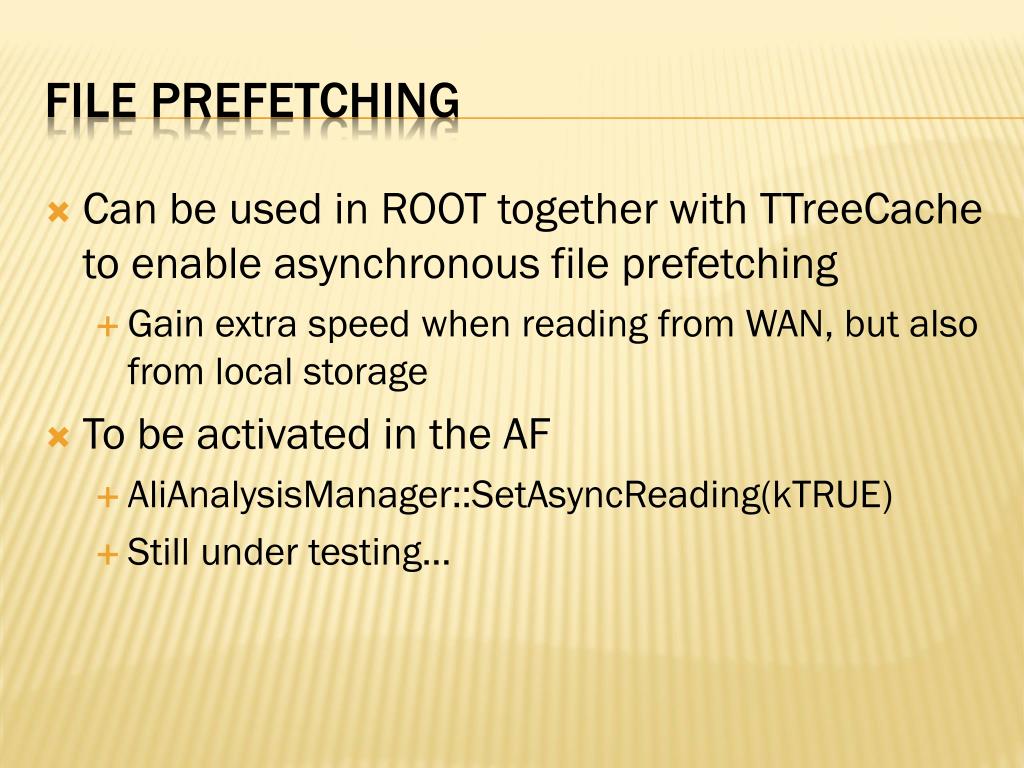 FILE PREFETCHING

Can be used in ROOT together with TTreeCache to enable asynchronous file prefetching

Gain extra speed when reading from WAN, but also from local storage

To be activated in the AF

AliAnalysisManager::SetAsyncReading(kTRUE)

Still under testing…